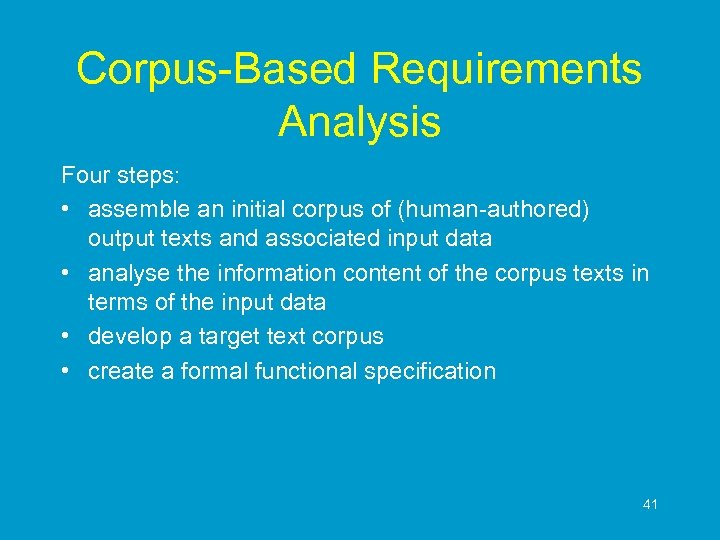 Corpus-Based Requirements Analysis

Four steps:

• assemble an initial corpus of (human-authored) output texts and associated input data
• analyse the information content of the corpus texts in terms of the input data
• develop a target text corpus
• create a formal functional specification

41